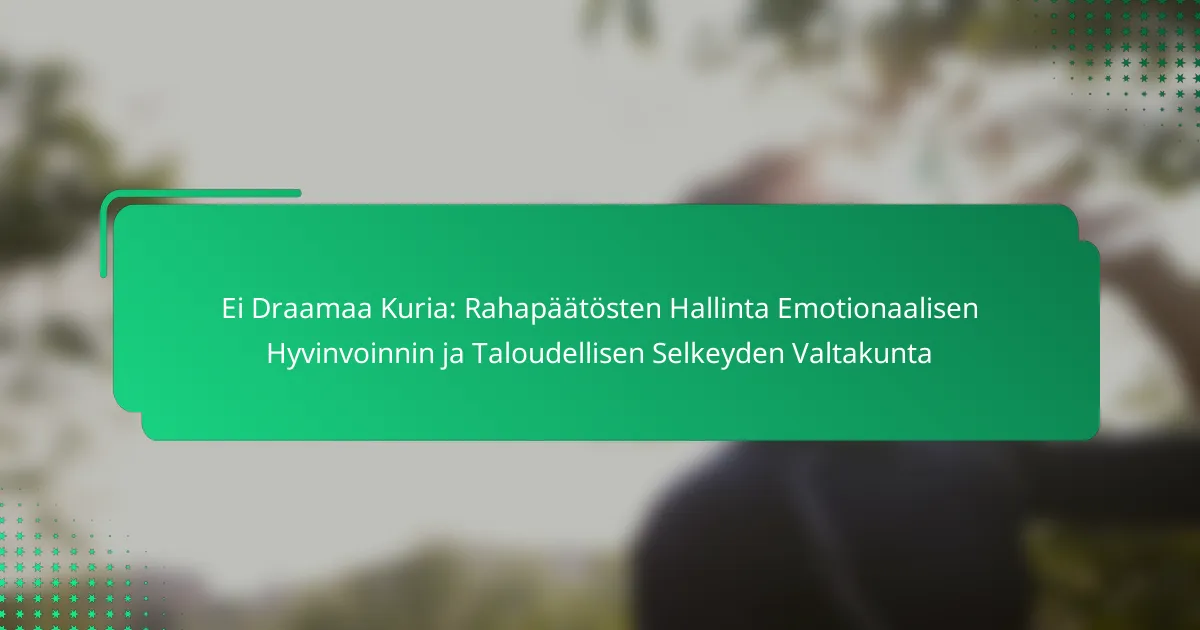 Ei Draamaa Kuria: Rahapäätösten Hallinta Emotionaalisen Hyvinvoinnin ja Taloudellisen Selkeyden Valtakunta